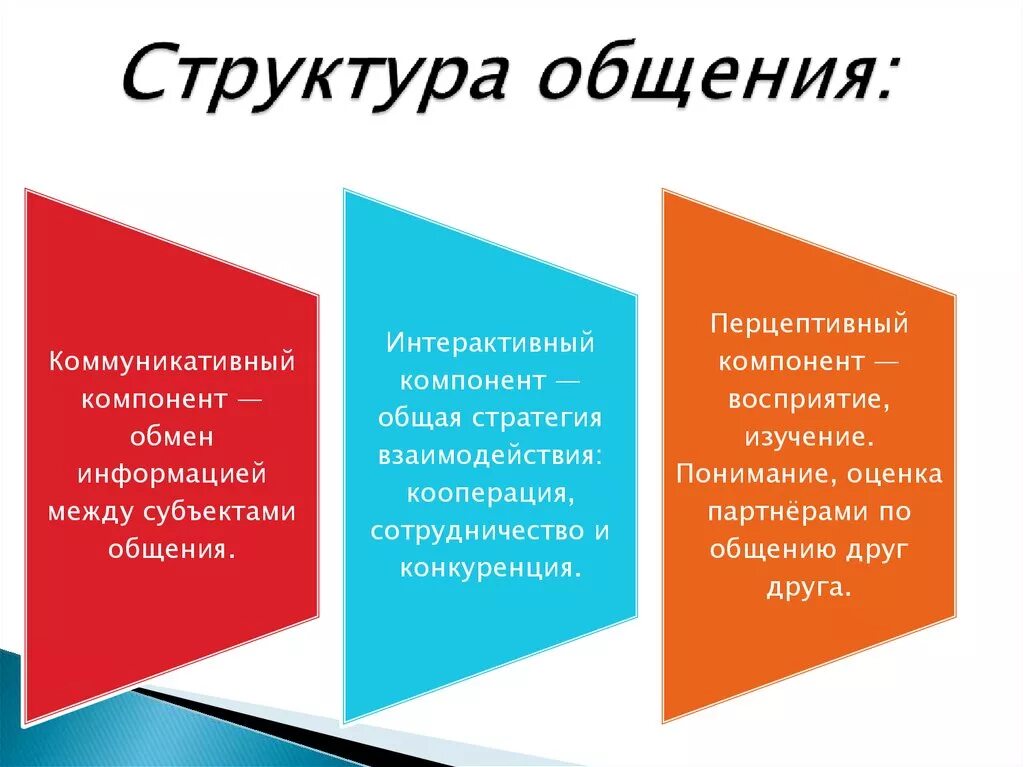 Структура общения:

Коммуникативный компонент — обмен информацией между субъектами общения.

Интерактивный компонент — общая стратегия взаимодействия: кооперация, сотрудничество и конкуренция.

Перцептивный компонент — восприятие, изучение. Понимание, оценка партнёрами по общению друг друга.